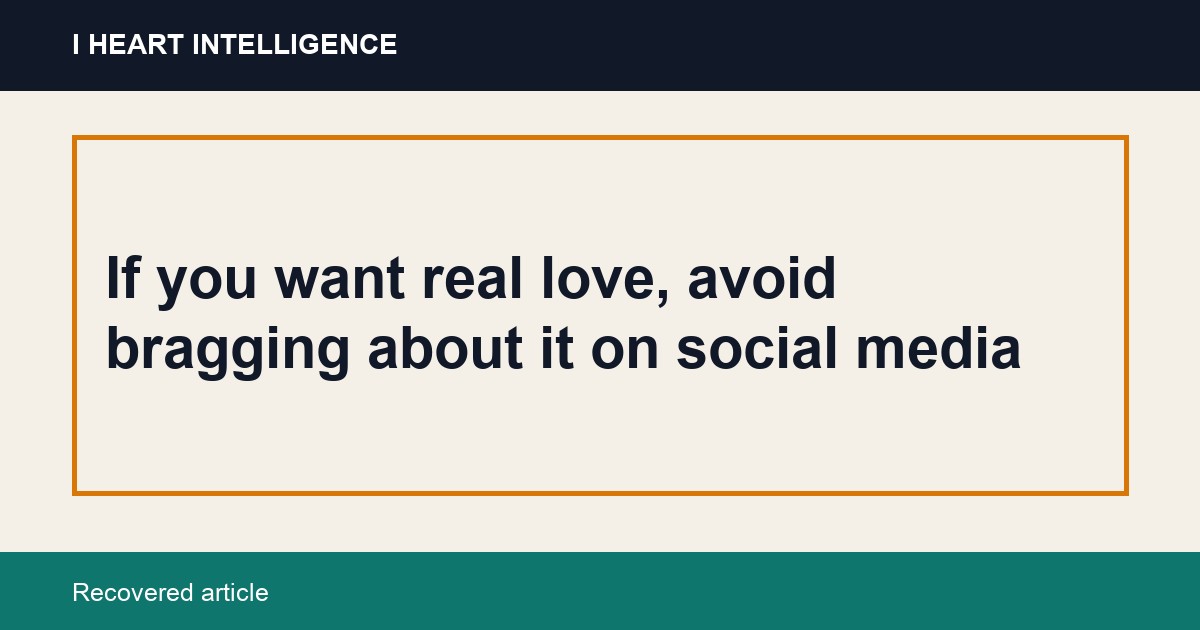 I HEART INTELLIGENCE

If you want real love, avoid bragging about it on social media

Recovered article